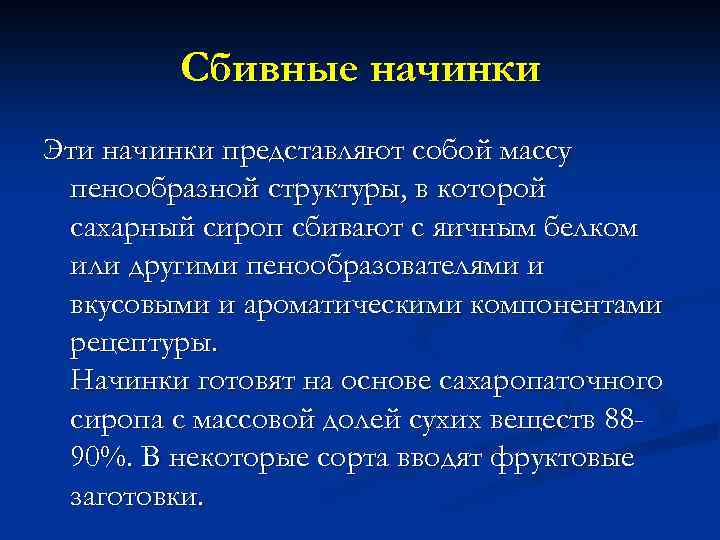 Сбивные начинки

Эти начинки представляют собой массу пенообразной структуры, в которой сахарный сироп сбивают с яичным белком или другими пенообразователями и вкусовыми и ароматическими компонентами рецептуры.
Начинки готовят на основе сахаропаточного сиропа с массовой долей сухих веществ 88-90%. В некоторые сорта вводят фруктовые заготовки.